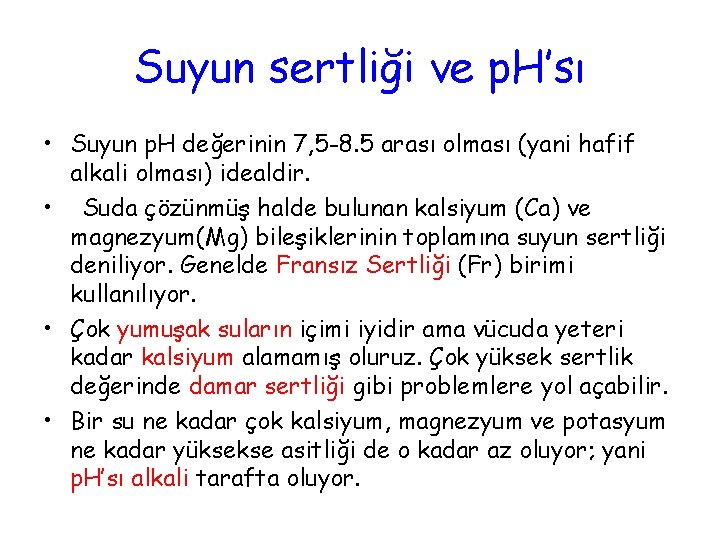 Suyun sertliği ve pH'sı

• Suyun pH değerinin 7,5-8.5 arası olması (yani hafif alkali olması) idealdir.

• Suda çözünmüş halde bulunan kalsiyum (Ca) ve magnezyum(Mg) bileşiklerinin toplamına suyun sertliği deniliyor. Genelde Fransız Sertliği (Fr) birimi kullanılıyor.

• Çok yumuşak suların içimi iyidir ama vücuda yeteri kadar kalsiyum alamamış oluruz. Çok yüksek sertlik değerinde damar sertliği gibi problemlere yol açabilir.

• Bir su ne kadar çok kalsiyum, magnezyum ve potasyum ne kadar yüksekse asitliği de o kadar az oluyor; yani pH'sı alkali tarafta oluyor.